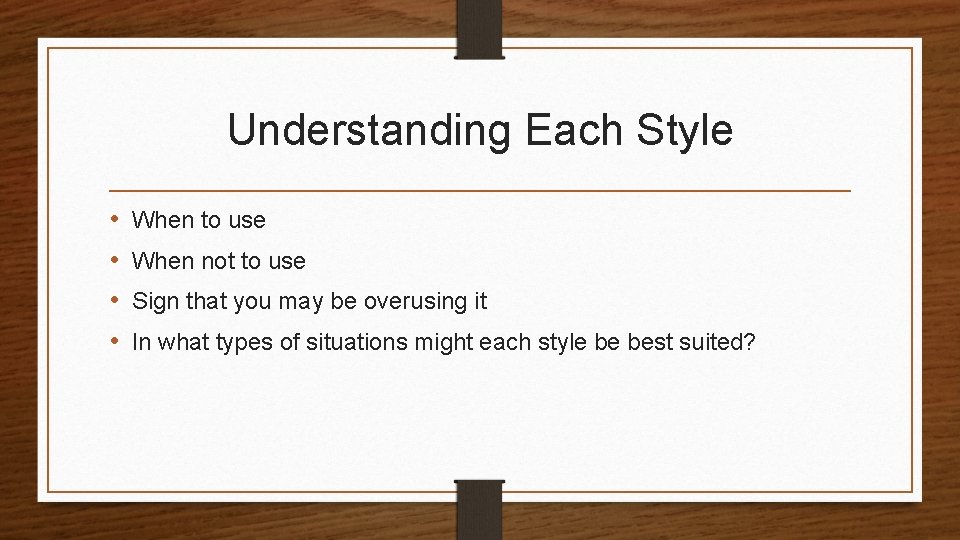 Understanding Each Style

• When to use
• When not to use
• Sign that you may be overusing it
• In what types of situations might each style be best suited?